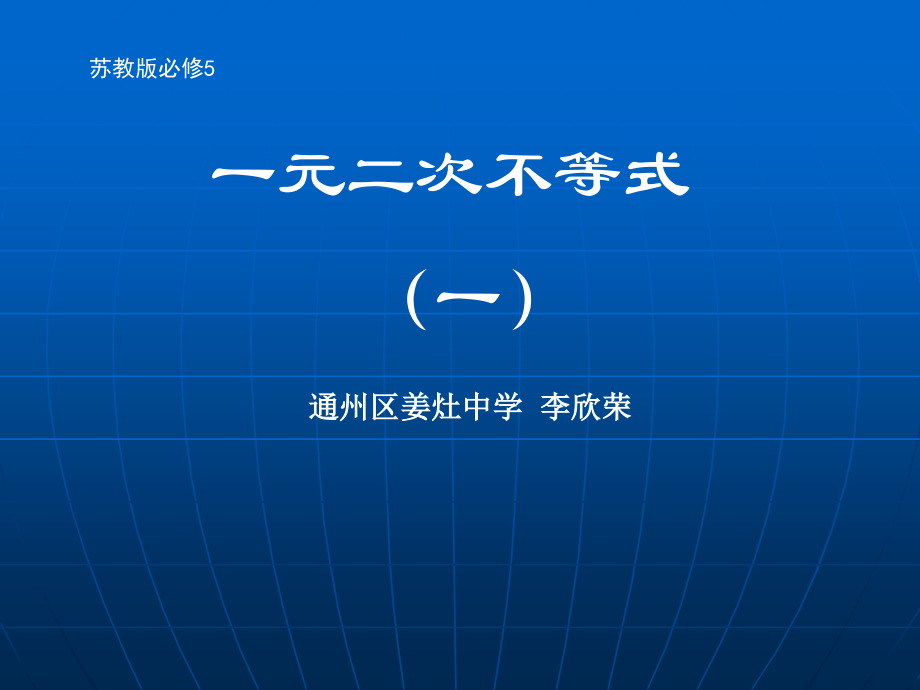 苏教版必修5

一元二次不等式

（一）

通州区姜灶中学 李欣荣